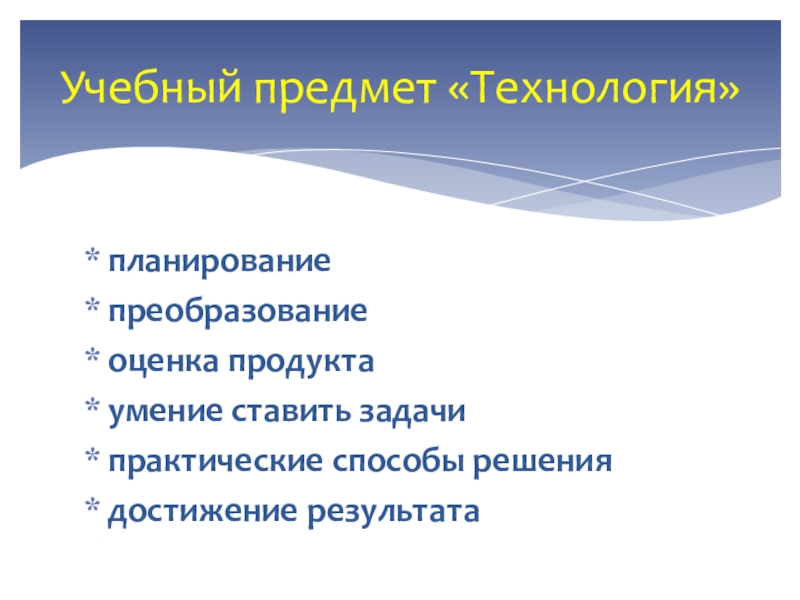 Учебный предмет «Технология»

* планирование
* преобразование
* оценка продукта
* умение ставить задачи
* практические способы решения
* достижение результата